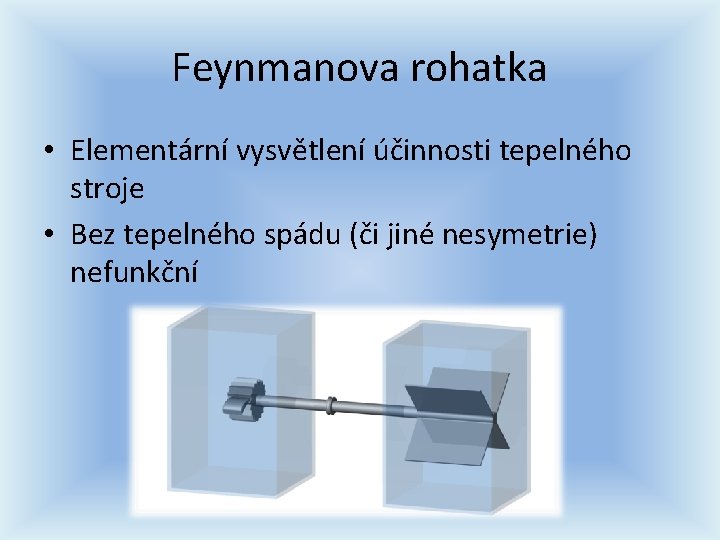 Feynmanova rohatka

• Elementární vysvětlení účinnosti tepelného stroje
• Bez tepelného spádu (či jiné nesymetrie) nefunkční